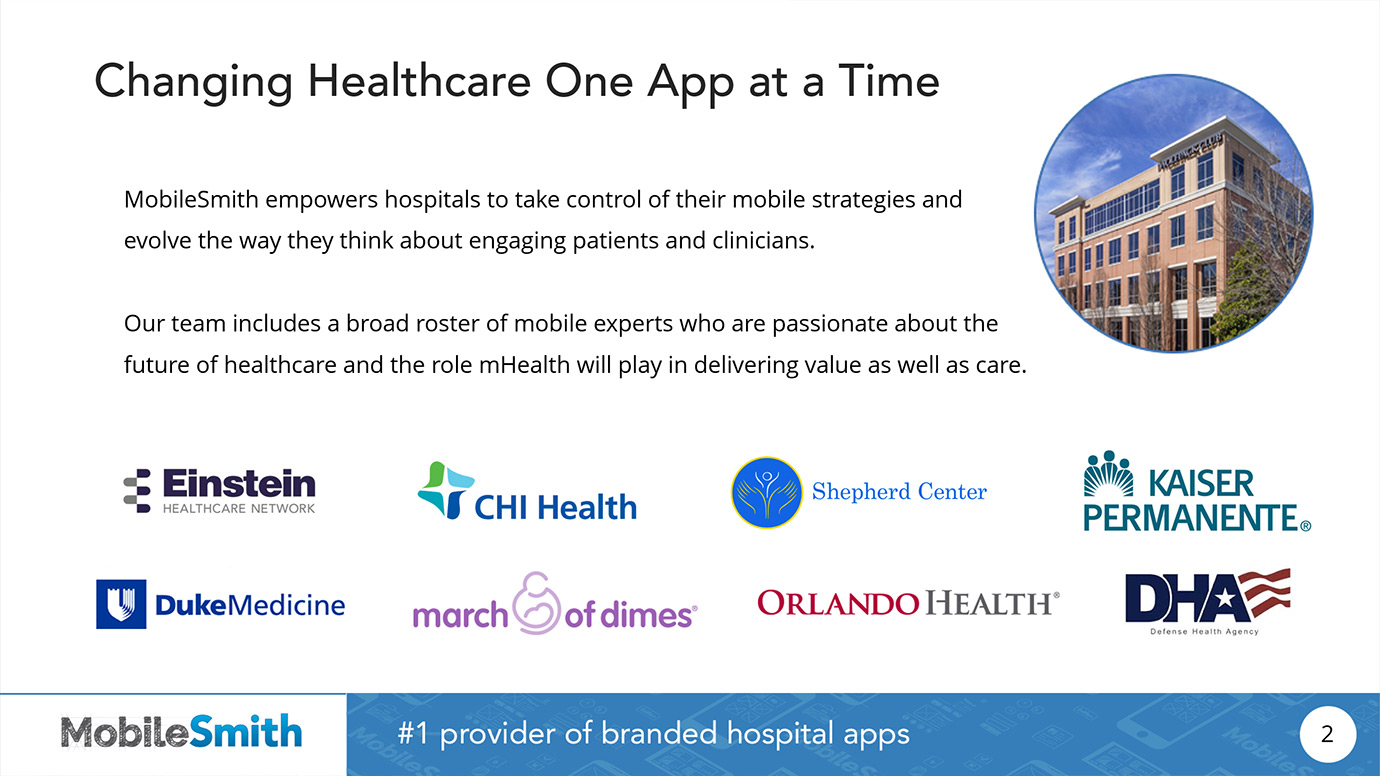 Changing Healthcare One App at a Time

MobileSmith empowers hospitals to take control of their mobile strategies and evolve the way they think about engaging patients and clinicians.

Our team includes a broad roster of mobile experts who are passionate about the future of healthcare and the role mHealth will play in delivering value as well as care.

Einstein HEALTHCARE NETWORK

CHI Health

Shepherd Center

KAISER PERMANENTE®

DukeMedicine

march of dimes®

ORLANDO HEALTH®

DHA Defense Health Agency

MobileSmith

#1 provider of branded hospital apps

2